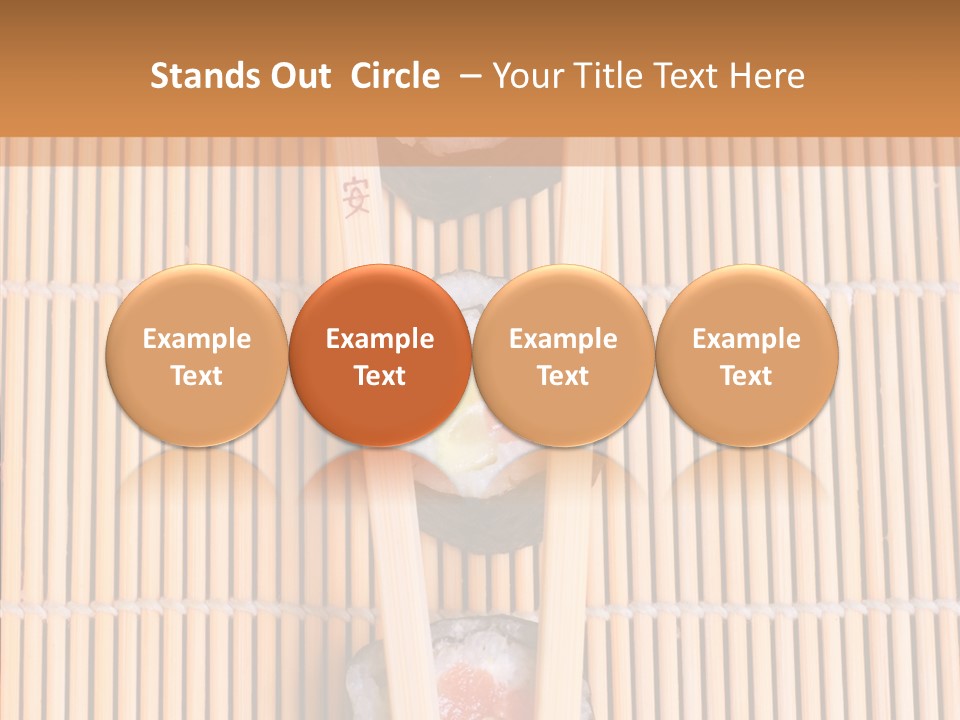 Stands Out Circle – Your Title Text Here

安

Example Text

Example Text

Example Text

Example Text